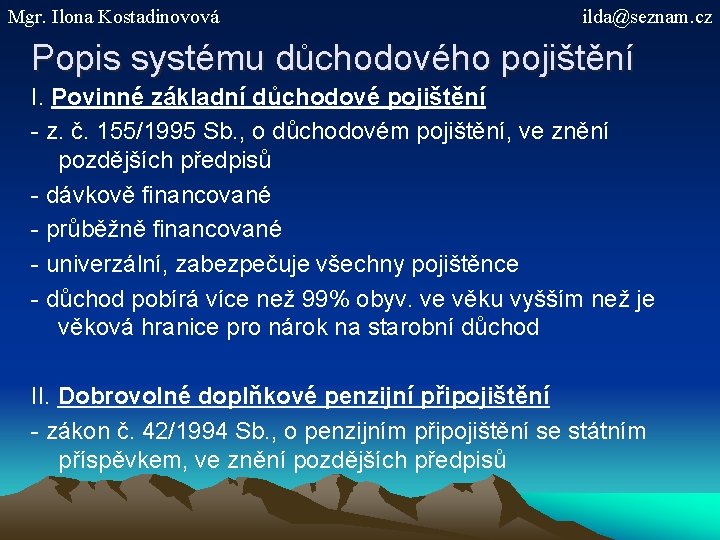 Mgr. Ilona Kostadinovová

ilda@seznam.cz

Popis systému důchodového pojištění

I. Povinné základní důchodové pojištění

- z. č. 155/1995 Sb., o důchodovém pojištění, ve znění pozdějších předpisů

- dávkově financované

- průběžně financované

- univerzální, zabezpečuje všechny pojištěnce

- důchod pobírá více než 99% obyv. ve věku vyšším než je věková hranice pro nárok na starobní důchod

II. Dobrovolné doplňkové penzijní připojištění

- zákon č. 42/1994 Sb., o penzijním připojištění se státním příspěvkem, ve znění pozdějších předpisů